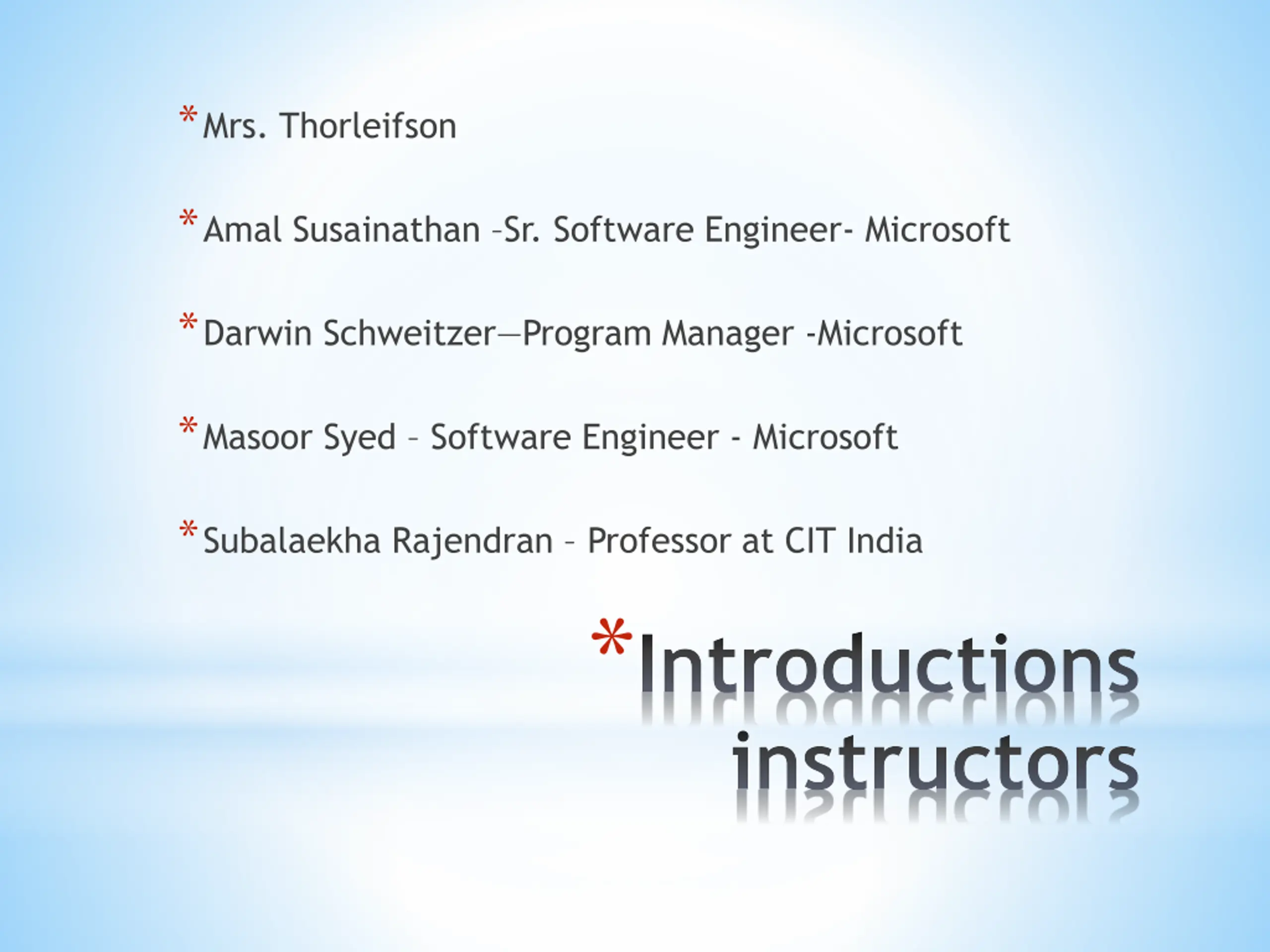 * Mrs. Thorleifson

* Amal Susainathan –Sr. Software Engineer- Microsoft

* Darwin Schweitzer—Program Manager -Microsoft

* Masoor Syed – Software Engineer - Microsoft

* Subalaekha Rajendran – Professor at CIT India

* Introductions instructors